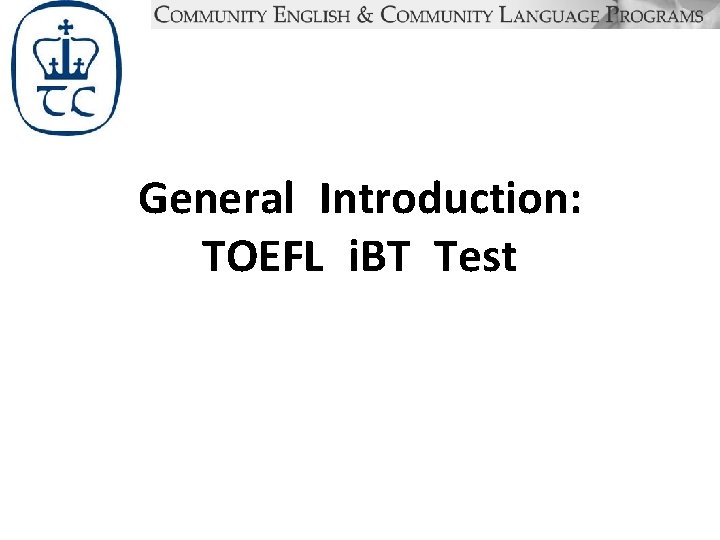 TC

COMMUNITY ENGLISH & COMMUNITY LANGUAGE PROGRAMS

General Introduction: TOEFL iBT Test